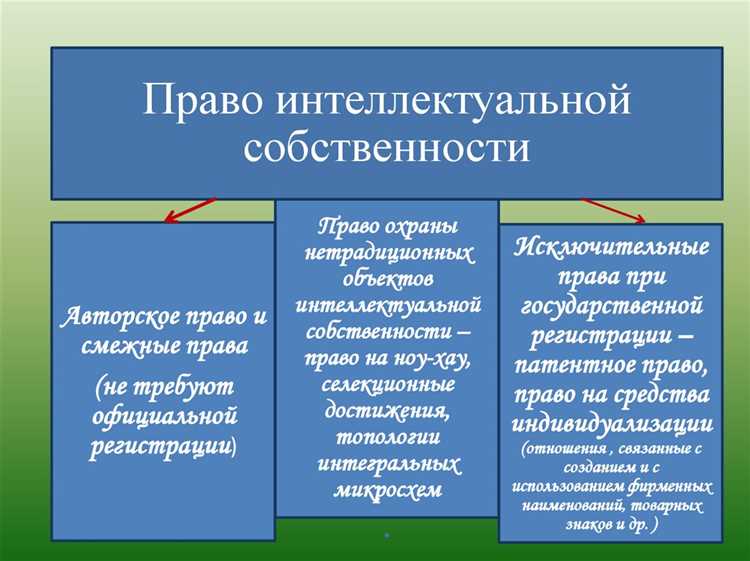 Право интеллектуальной собственности

Авторское право и смежные права

(не требуют официальной регистрации)

Право охраны нетрадиционных объектов интеллектуальной собственности – право на ноу-хау, селекционные достижения, топологии интегральных микросхем

Исключительные права при государственной регистрации – патентное право, право на средства индивидуализации

(отношения , связанные с созданием и с использованием фирменных наименований, товарных знаков и др. )